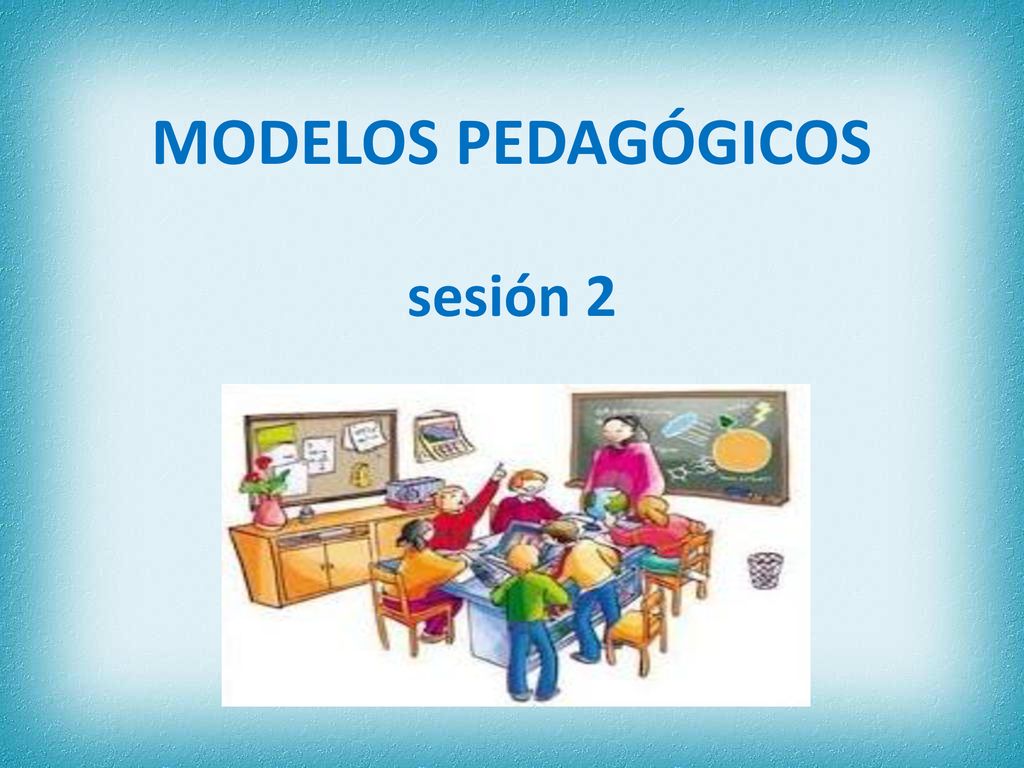 MODELOS PEDAGÓGICOS

sesión 2